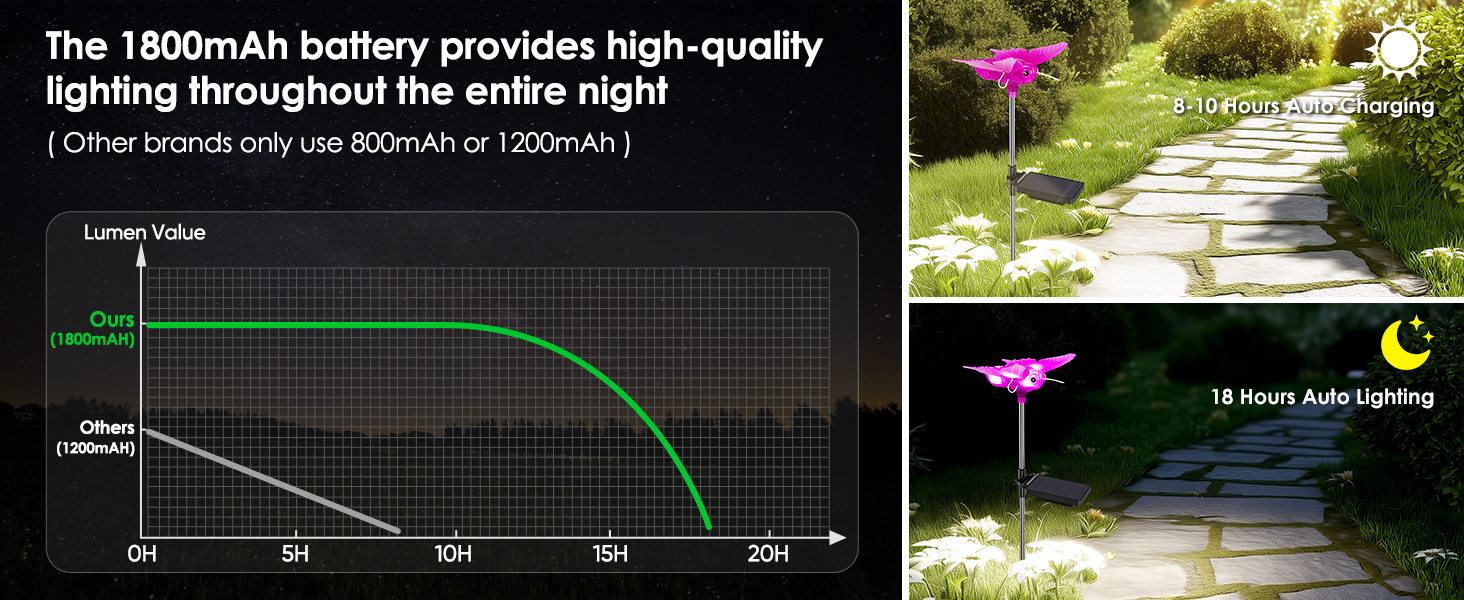 The 1800mAh battery provides high-quality lighting throughout the entire night

( Other brands only use 800mAh or 1200mAh )

Lumen Value

Ours
(1800mAH)

Others
(1200mAH)

0H
5H
10H
15H
20H

8-10 Hours Auto Charging

18 Hours Auto Lighting